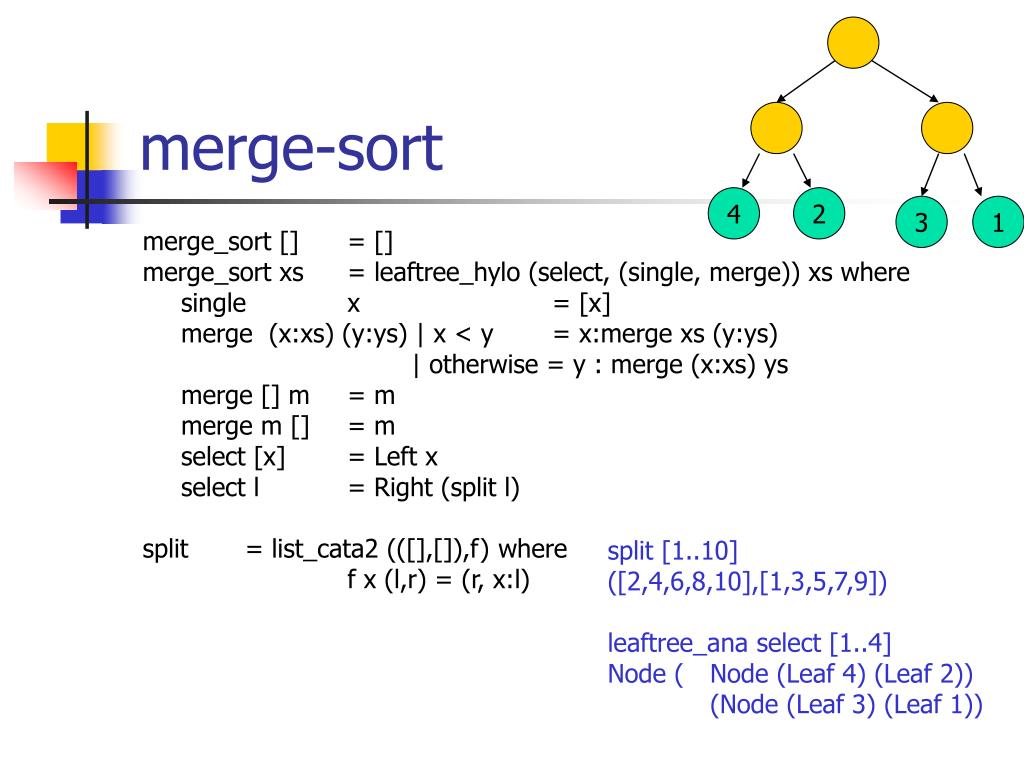 merge-sort

4 2 3 1

merge_sort [] = []
merge_sort xs = leaftree_hylo (select, (single, merge)) xs where
single x = [x]
merge (x:xs) (y:ys) | x < y = x:merge xs (y:ys)
| otherwise = y : merge (x:xs) ys
merge [] m = m
merge m [] = m
select [x] = Left x
select l = Right (split l)

split = list_cata2 (([],[]),f) where
f x (l,r) = (r, x:l)

split [1..10]
([2,4,6,8,10],[1,3,5,7,9])

leaftree_ana select [1..4]
Node ( Node (Leaf 4) (Leaf 2))
(Node (Leaf 3) (Leaf 1))